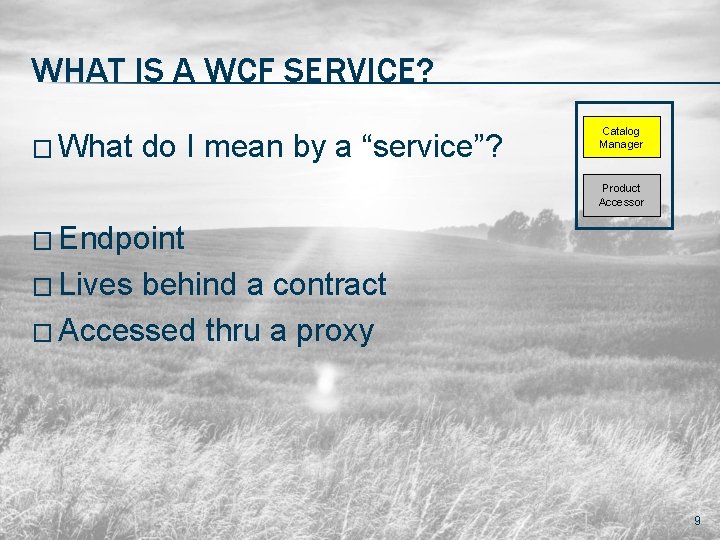 WHAT IS A WCF SERVICE?

□ What do I mean by a “service”?

□ Endpoint
□ Lives behind a contract
□ Accessed thru a proxy

Catalog Manager

Product Accessor

9